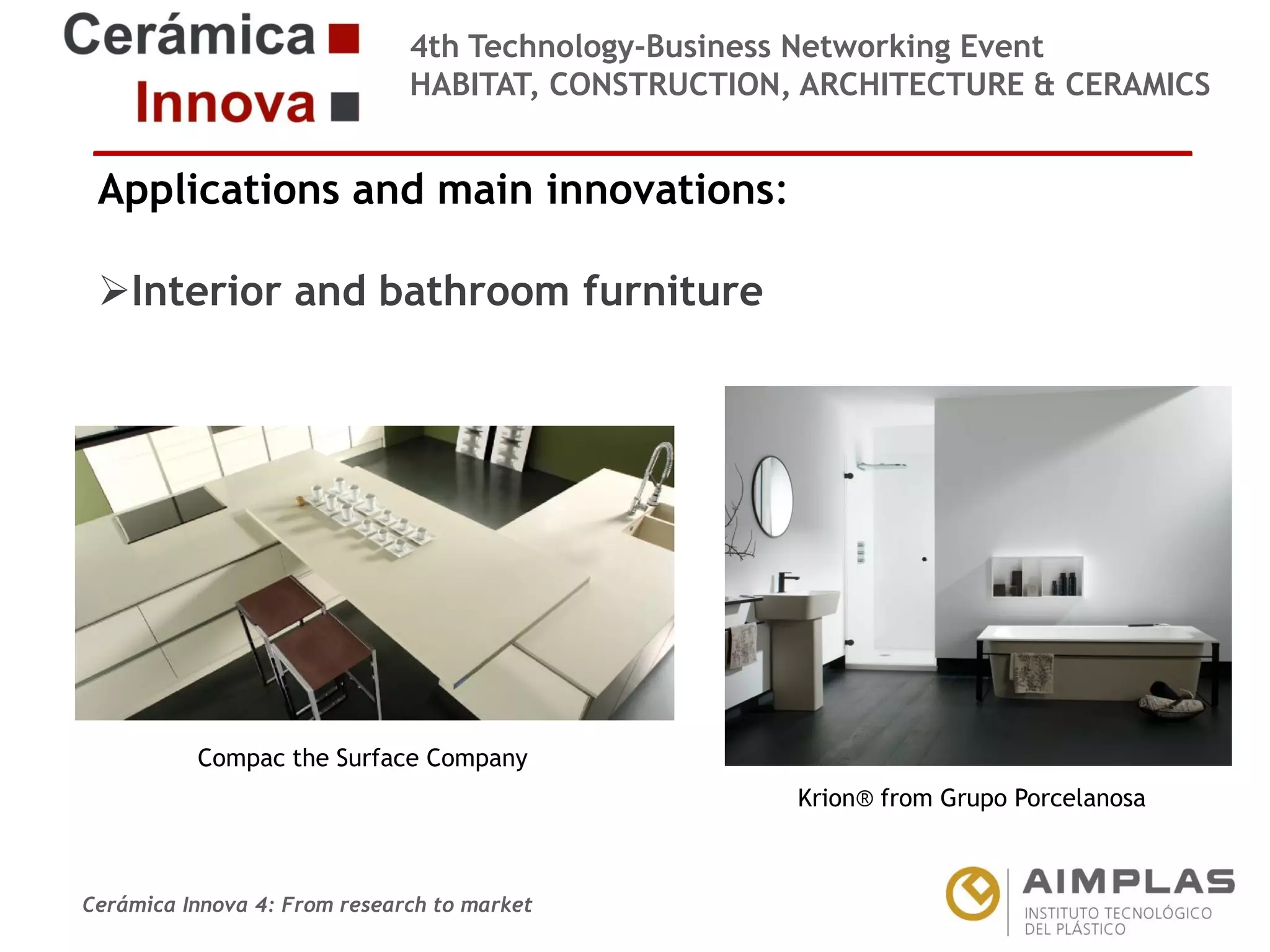 Cerámica
Innova

4th Technology-Business Networking Event
HABITAT, CONSTRUCTION, ARCHITECTURE & CERAMICS

Applications and main innovations:

➢Interior and bathroom furniture

Compac the Surface Company

Krion® from Grupo Porcelanosa

Cerámica Innova 4: From research to market

AIMPLAS
INSTITUTO TECNOLÓGICO DEL PLÁSTICO